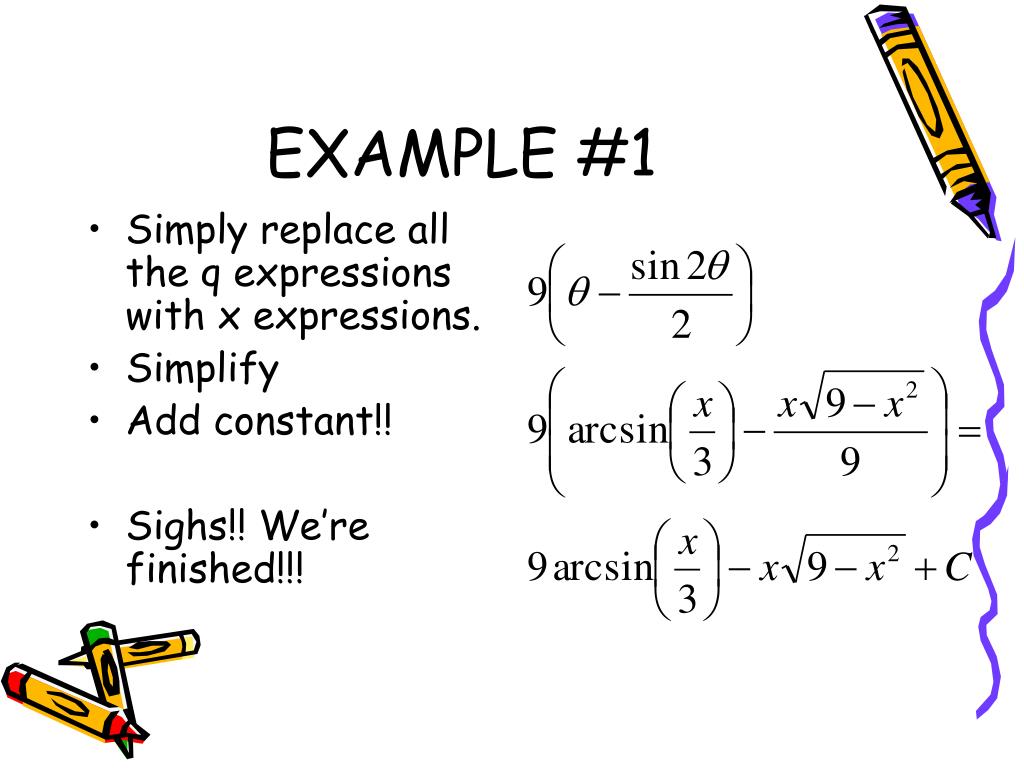 EXAMPLE #1

• Simply replace all the q expressions with x expressions.
• Simplify
• Add constant!!

• Sighs!! We're finished!!!

$9\left(\theta - \frac{\sin 2\theta}{2}\right)$

$9\left(\arcsin\left(\frac{x}{3}\right) - \frac{x\sqrt{9-x^2}}{9}\right) =$

$9\arcsin\left(\frac{x}{3}\right) - x\sqrt{9-x^2} + C$